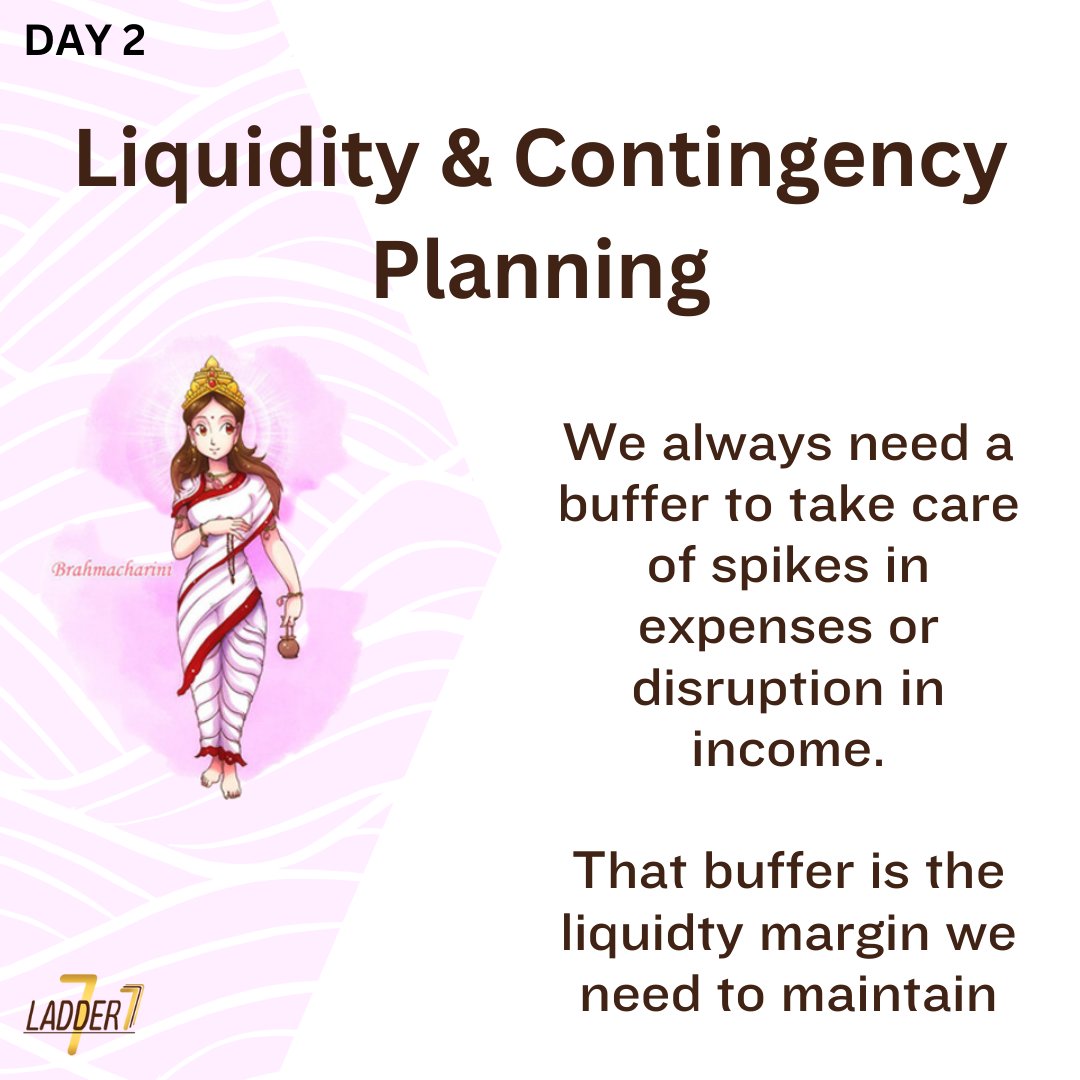 DAY 2

Liquidity & Contingency Planning

Brahmacharini

We always need a buffer to take care of spikes in expenses or disruption in income.

That buffer is the liquidty margin we need to maintain

LADDER 7